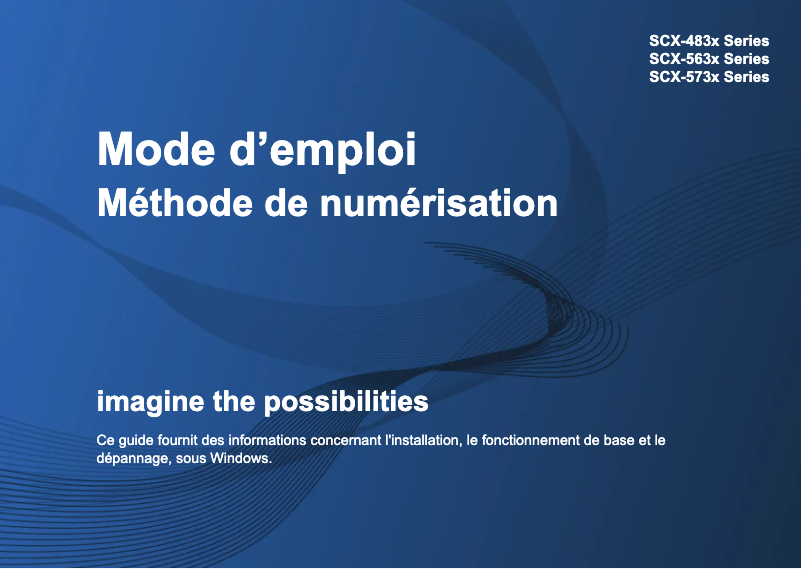 SCX-483x Series
SCX-563x Series
SCX-573x Series

Mode d’emploi
Méthode de numérisation

imagine the possibilities

Ce guide fournit des informations concernant l'installation, le fonctionnement de base et le dépannage, sous Windows.